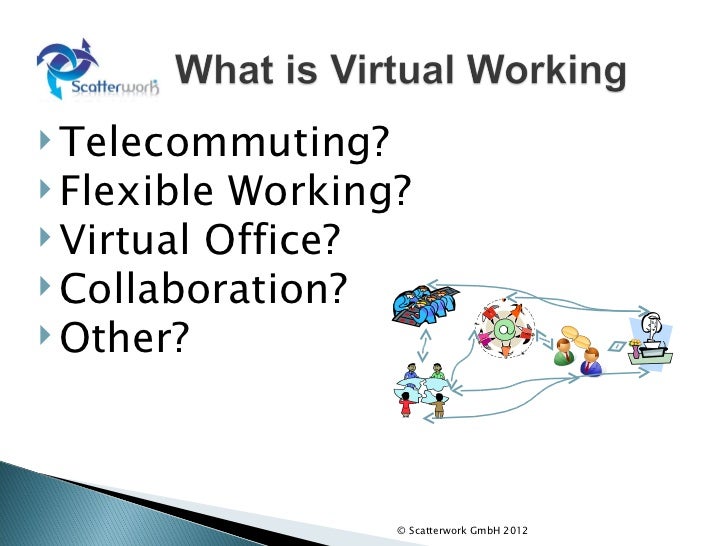 Scatterwork

What is Virtual Working

Telecommuting?
Flexible Working?
Virtual Office?
Collaboration?
Other?

© Scatterwork GmbH 2012